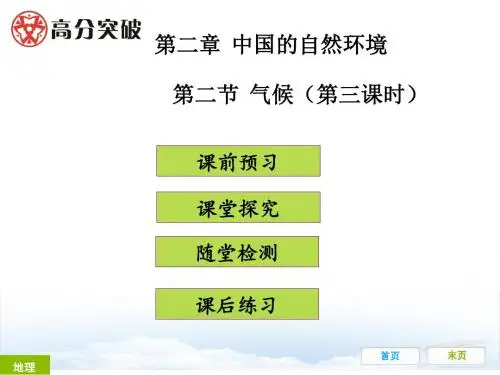 高分突破

第二章 中国的自然环境

第二节 气候（第三课时）

课前预习

课堂探究

随堂检测

课后练习

地理

首页

末页